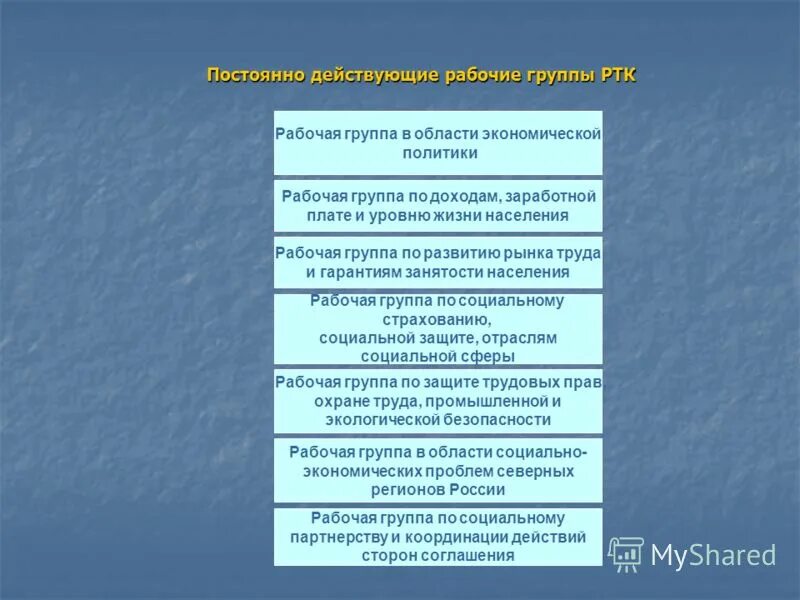 Постоянно действующие рабочие группы РТК

Рабочая группа в области экономической политики

Рабочая группа по доходам, заработной плате и уровню жизни населения

Рабочая группа по развитию рынка труда и гарантиям занятости населения

Рабочая группа по социальному страхованию, социальной защите, отраслям социальной сферы

Рабочая группа по защите трудовых прав, охране труда, промышленной и экологической безопасности

Рабочая группа в области социально-экономических проблем северных регионов России

Рабочая группа по социальному партнерству и координации действий сторон соглашения

MyShared